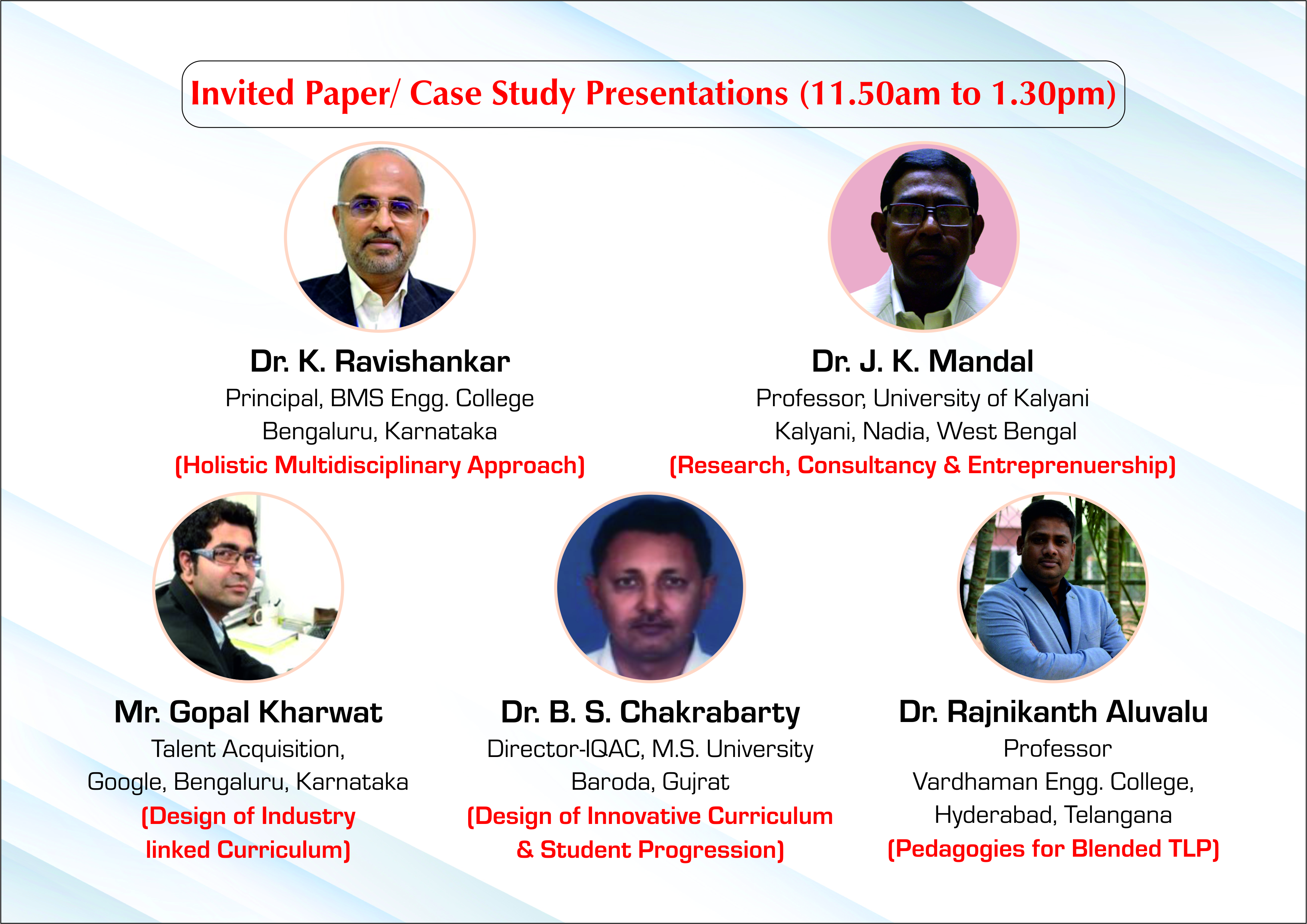 Invited Paper/ Case Study Presentations (11.50am to 1.30pm)

Dr. K. Ravishankar
Principal, BMS Engg. College
Bengaluru, Karnataka
(Holistic Multidisciplinary Approach)

Dr. J. K. Mandal
Professor, University of Kalyani
Kalyani, Nadia, West Bengal
(Research, Consultancy & Entreprenuership)

Mr. Gopal Kharwat
Talent Acquisition,
Google, Bengaluru, Karnataka
(Design of Industry linked Curriculum)

Dr. B. S. Chakrabarty
Director-IQAC, M.S. University
Baroda, Gujrat
(Design of Innovative Curriculum & Student Progression)

Dr. Rajnikanth Aluvalu
Professor
Vardhaman Engg. College,
Hyderabad, Telangana
(Pedagogies for Blended TLP)